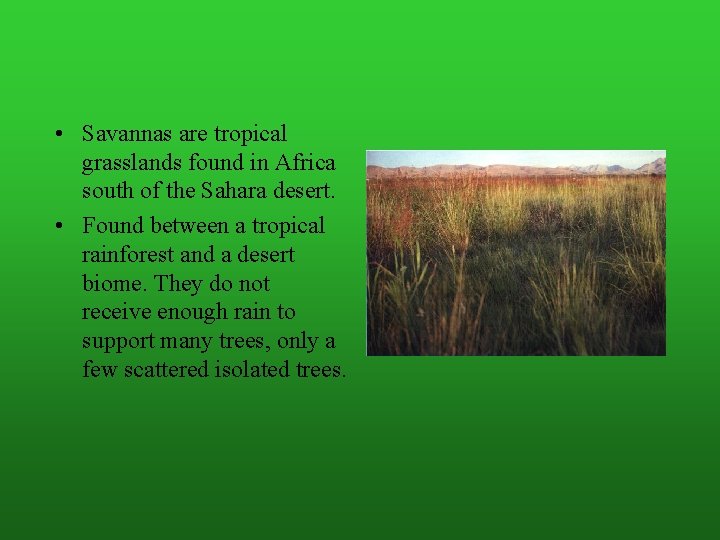 • Savannas are tropical grasslands found in Africa south of the Sahara desert.

• Found between a tropical rainforest and a desert biome. They do not receive enough rain to support many trees, only a few scattered isolated trees.